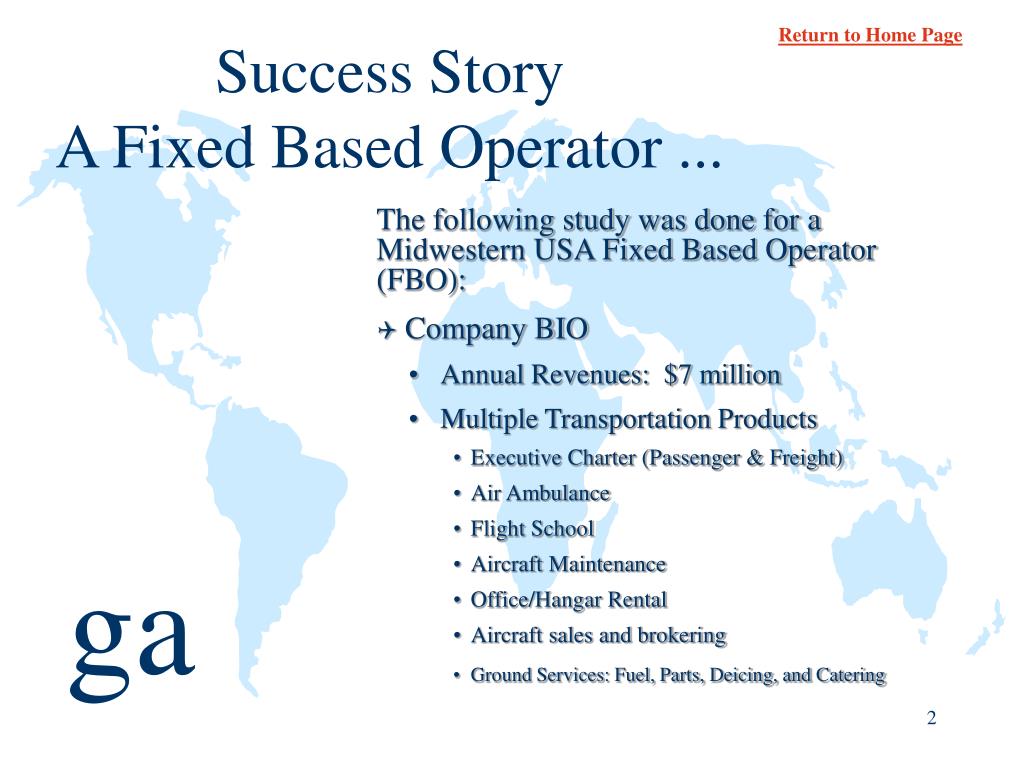 Return to Home Page

Success Story
A Fixed Based Operator ...

The following study was done for a Midwestern USA Fixed Based Operator (FBO):

✈ Company BIO

• Annual Revenues: $7 million

• Multiple Transportation Products

• Executive Charter (Passenger & Freight)

• Air Ambulance

• Flight School

• Aircraft Maintenance

• Office/Hangar Rental

• Aircraft sales and brokering

• Ground Services: Fuel, Parts, Deicing, and Catering

ga

2